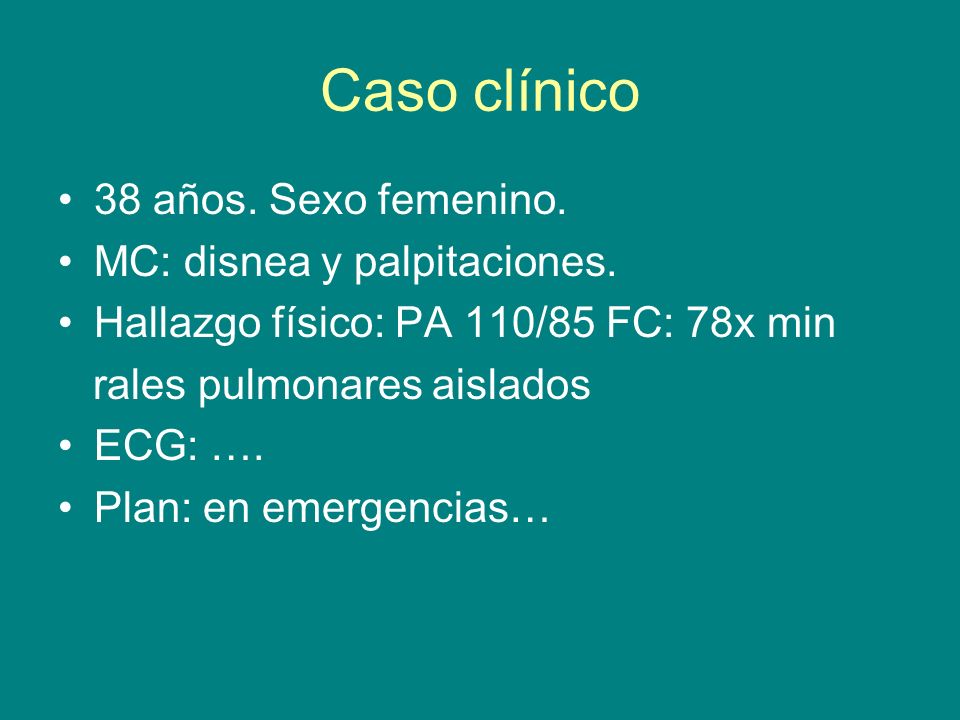 Caso clínico

• 38 años. Sexo femenino.
• MC: disnea y palpitaciones.
• Hallazgo físico: PA 110/85 FC: 78x min rales pulmonares aislados
• ECG: ….
• Plan: en emergencias…